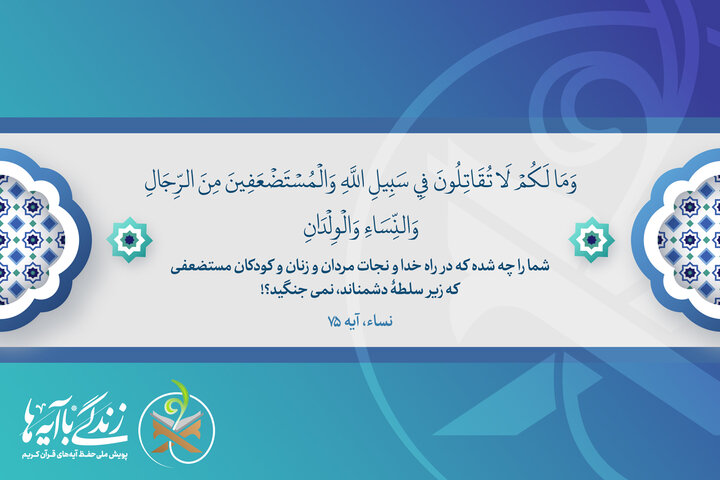 وَمَا لَكُمْ لَا تُقَاتِلُونَ فِي سَبِيلِ اللَّهِ وَالْمُسْتَضْعَفِينَ مِنَ الرِّجَالِ وَالنِّسَاءِ وَالْوِلْدَانِ

شما را چه شده که در راه خدا و نجات مردان و زنان و کودکان مستضعفی که زیر سلطهٔ دشمناند، نمی جنگید؟!

نساء، آیه ۷۵

زندگی با آیه‌ها
پویش ملی حفظ آیه‌های قرآن کریم